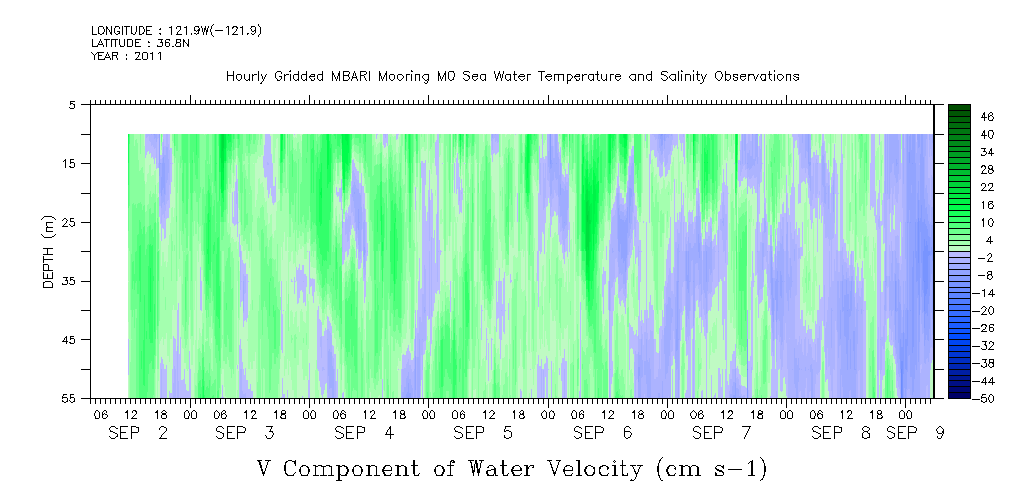 LONGITUDE : 121.9W(-121.9)
LATITUDE : 36.8N
YEAR : 2011

Hourly Gridded MBARI Mooring M0 Sea Water Temperature and Salinity Observations

DEPTH (m)

5
15
25
35
45
55

46
40
34
28
22
16
10
4
-2
-8
-14
-20
-26
-32
-38
-44
-50

06 12 18 00 06 12 18 00 06 12 18 00 06 12 18 00 06 12 18 00 06 12 18 00 06 12 18 00
SEP 2 SEP 3 SEP 4 SEP 5 SEP 6 SEP 7 SEP 8 SEP 9

V Component of Water Velocity (cm s-1)